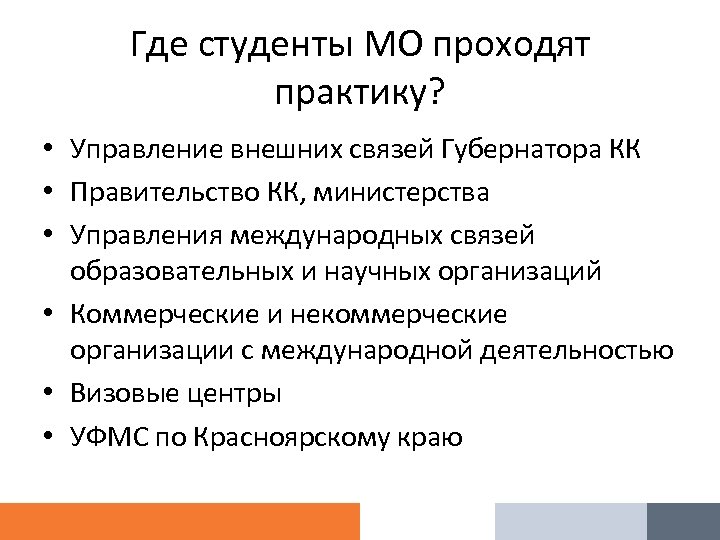 Где студенты МО проходят практику?

• Управление внешних связей Губернатора КК
• Правительство КК, министерства
• Управления международных связей образовательных и научных организаций
• Коммерческие и некоммерческие организации с международной деятельностью
• Визовые центры
• УФМС по Красноярскому краю